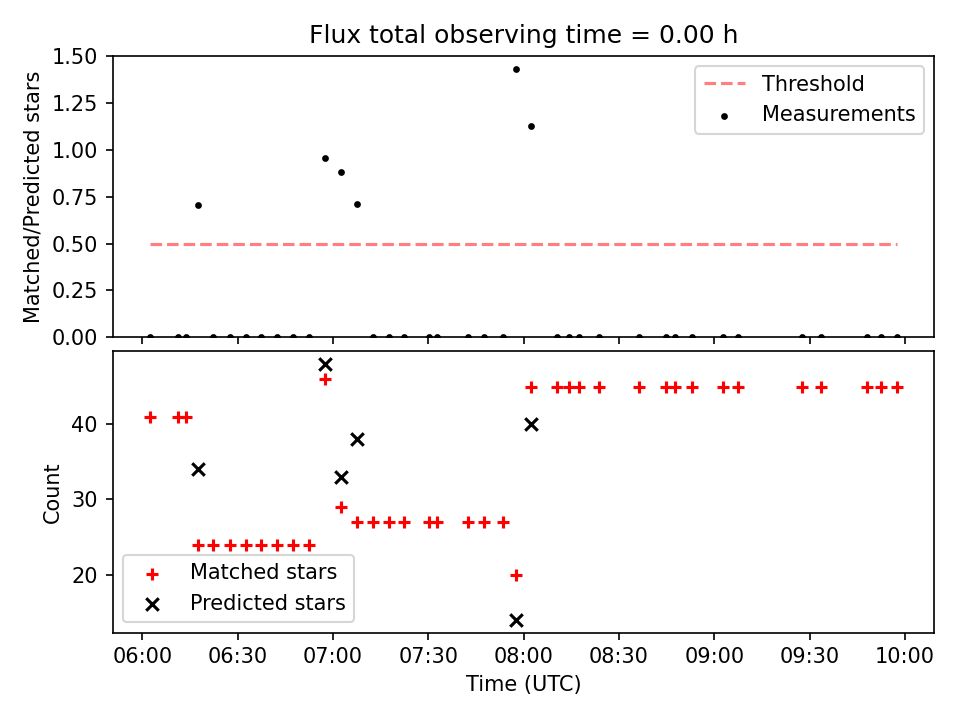 Flux total observing time = 0.00 h

Matched/Predicted stars

1.50
1.25
1.00
0.75
0.50
0.25
0.00

Threshold
Measurements

Count

40
30
20

Matched stars
Predicted stars

06:00 06:30 07:00 07:30 08:00 08:30 09:00 09:30 10:00

Time (UTC)